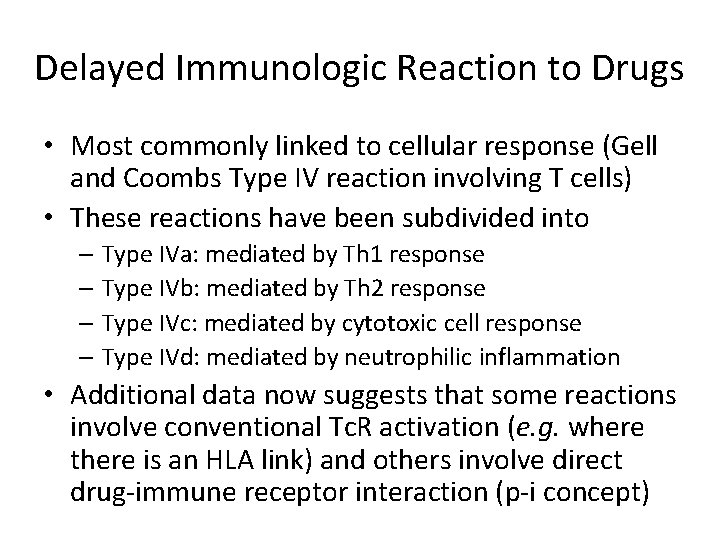 Delayed Immunologic Reaction to Drugs

• Most commonly linked to cellular response (Gell and Coombs Type IV reaction involving T cells)
• These reactions have been subdivided into
– Type IVa: mediated by Th1 response
– Type IVb: mediated by Th2 response
– Type IVc: mediated by cytotoxic cell response
– Type IVd: mediated by neutrophilic inflammation
• Additional data now suggests that some reactions involve conventional TcR activation (e.g. where there is an HLA link) and others involve direct drug-immune receptor interaction (p-i concept)